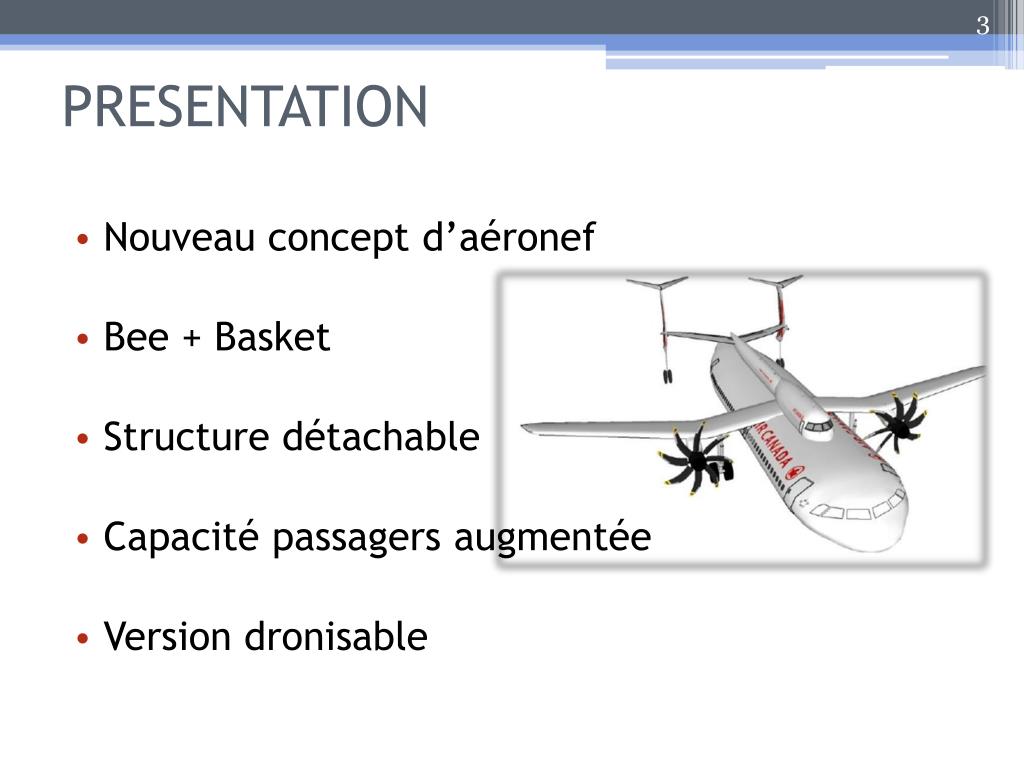 3

PRESENTATION

• Nouveau concept d’aéronef

• Bee + Basket

• Structure détachable

• Capacité passagers augmentée

• Version dronisable

AIR CANADA